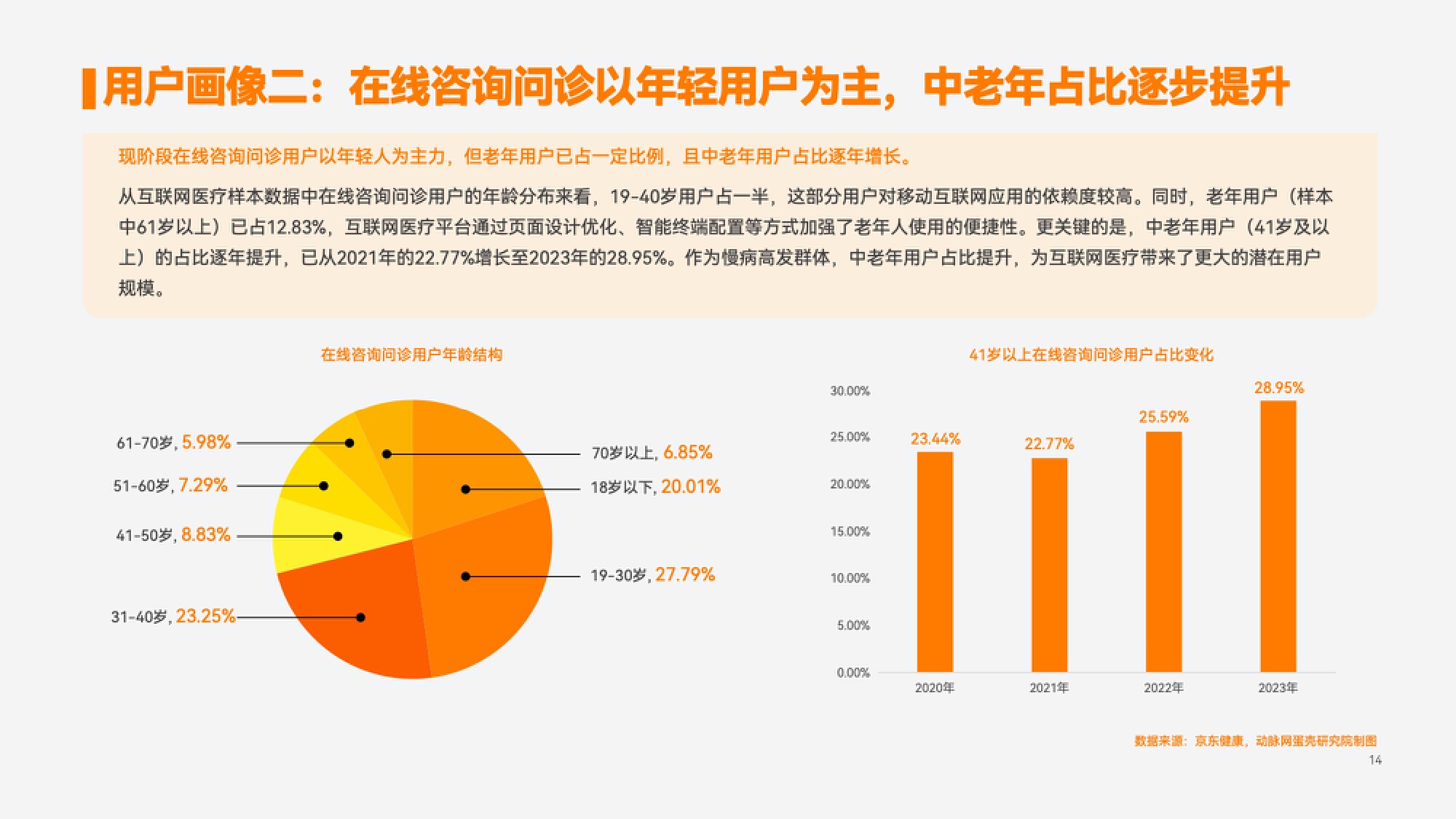 用户画像二：在线咨询问诊以年轻用户为主，中老年占比逐步提升

现阶段在线咨询问诊用户以年轻人为主力，但老年用户已占一定比例，且中老年用户占比逐年增长。

从互联网医疗样本数据中在线咨询问诊用户的年龄分布来看，19-40岁用户占一半，这部分用户对移动互联网应用的依赖度较高。同时，老年用户（样本中61岁以上）已占12.83%，互联网医疗平台通过页面设计优化、智能终端配置等方式加强了老年人使用的便捷性。更关键的是，中老年用户（41岁及以上）的占比逐年提升，已从2021年的22.77%增长至2023年的28.95%。作为慢病高发群体，中老年用户占比提升，为互联网医疗带来了更大的潜在用户规模。

在线咨询问诊用户年龄结构

61-70岁, 5.98%
51-60岁, 7.29%
41-50岁, 8.83%
31-40岁, 23.25%
70岁以上, 6.85%
18岁以下, 20.01%
19-30岁, 27.79%

41岁以上在线咨询问诊用户占比变化

30.00%
25.00%
20.00%
15.00%
10.00%
5.00%
0.00%

23.44%
22.77%
25.59%
28.95%

2020年
2021年
2022年
2023年

数据来源：京东健康，动脉网蛋壳研究院制图
14